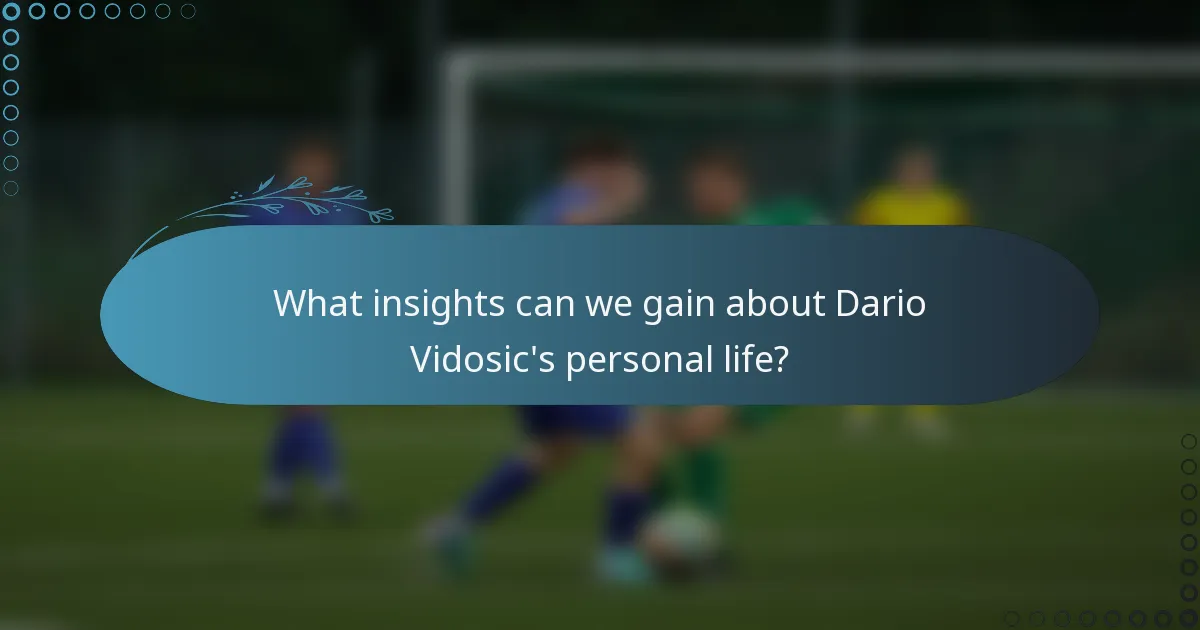 What insights can we gain about Dario Vidosic's personal life?